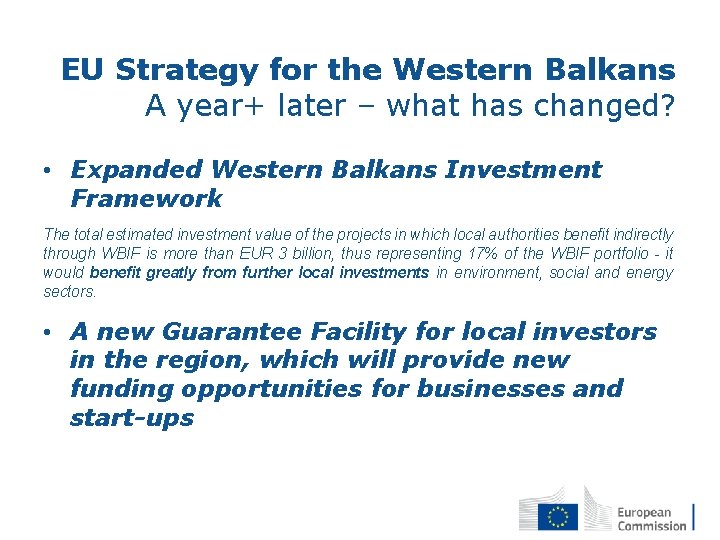 EU Strategy for the Western Balkans
A year+ later – what has changed?

• Expanded Western Balkans Investment Framework

The total estimated investment value of the projects in which local authorities benefit indirectly through WBIF is more than EUR 3 billion, thus representing 17% of the WBIF portfolio - it would benefit greatly from further local investments in environment, social and energy sectors.

• A new Guarantee Facility for local investors in the region, which will provide new funding opportunities for businesses and start-ups

European Commission